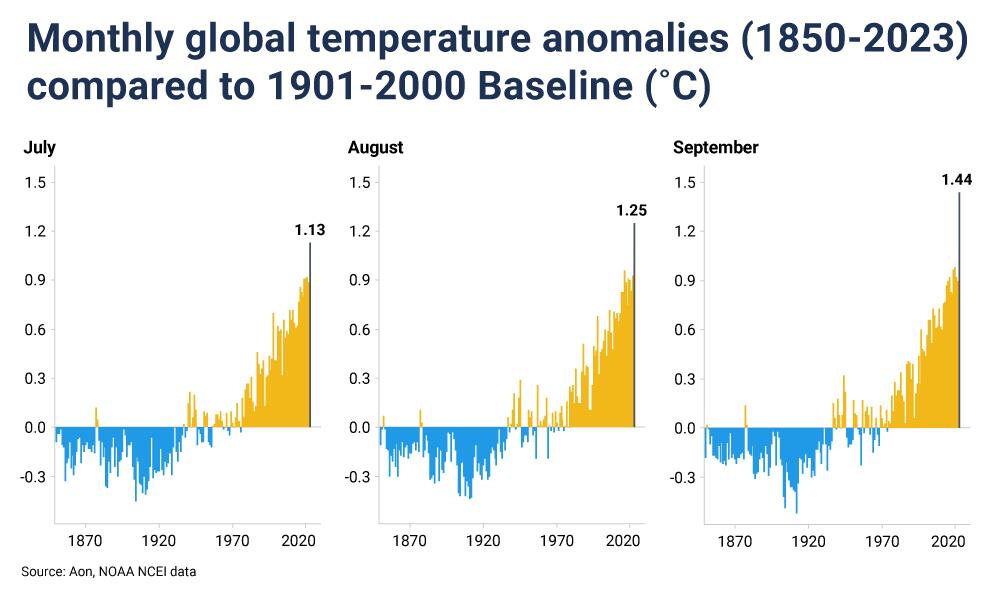 Monthly global temperature anomalies (1850-2023) compared to 1901-2000 Baseline (˚C)

July

1.5
1.2
0.9
0.6
0.3
0.0
-0.3

1.13

1870 1920 1970 2020

August

1.5
1.2
0.9
0.6
0.3
0.0
-0.3

1.25

1870 1920 1970 2020

September

1.5
1.2
0.9
0.6
0.3
0.0
-0.3

1.44

1870 1920 1970 2020

Source: Aon, NOAA NCEI data